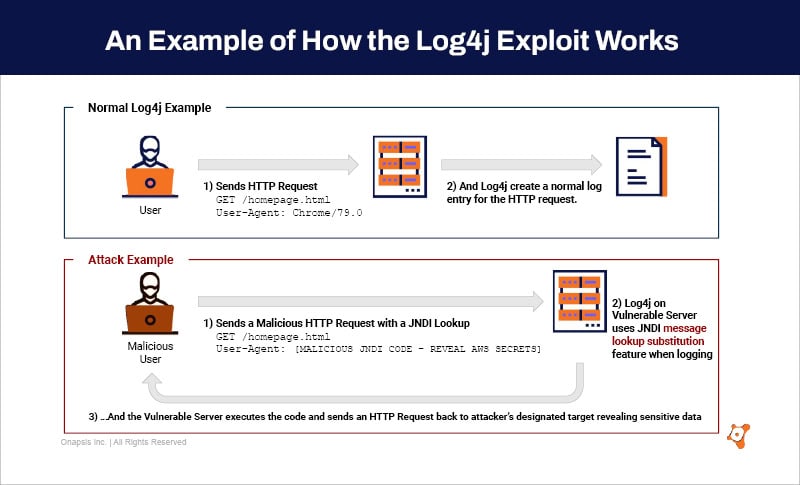 An Example of How the Log4j Exploit Works

Normal Log4j Example

User

1) Sends HTTP Request
GET /homepage.html
User-Agent: Chrome/79.0

2) And Log4j create a normal log entry for the HTTP request.

Attack Example

Malicious User

1) Sends a Malicious HTTP Request with a JNDI Lookup
GET /homepage.html
User-Agent: [MALICIOUS JNDI CODE - REVEAL AWS SECRETS]

2) Log4j on Vulnerable Server uses JNDI message lookup substitution feature when logging

3) ...And the Vulnerable Server executes the code and sends an HTTP Request back to attacker's designated target revealing sensitive data

Onapsis Inc. | All Rights Reserved